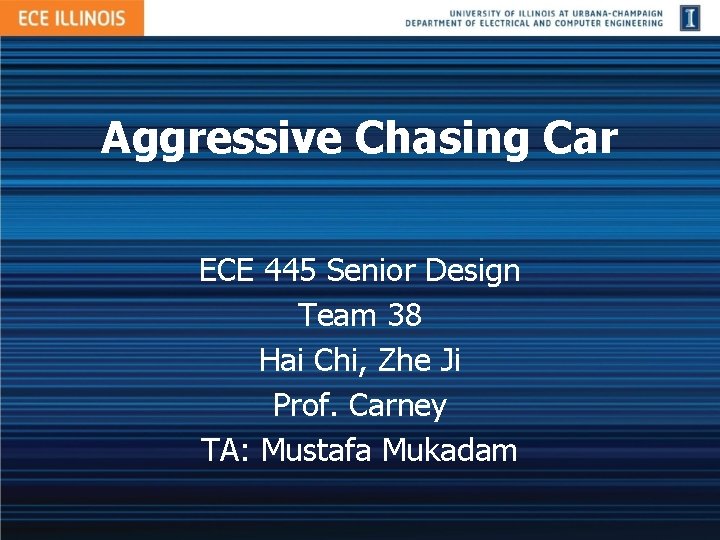 ECE ILLINOIS

UNIVERSITY OF ILLINOIS AT URBANA-CHAMPAIGN
DEPARTMENT OF ELECTRICAL AND COMPUTER ENGINEERING

I

Aggressive Chasing Car

ECE 445 Senior Design
Team 38
Hai Chi, Zhe Ji
Prof. Carney
TA: Mustafa Mukadam